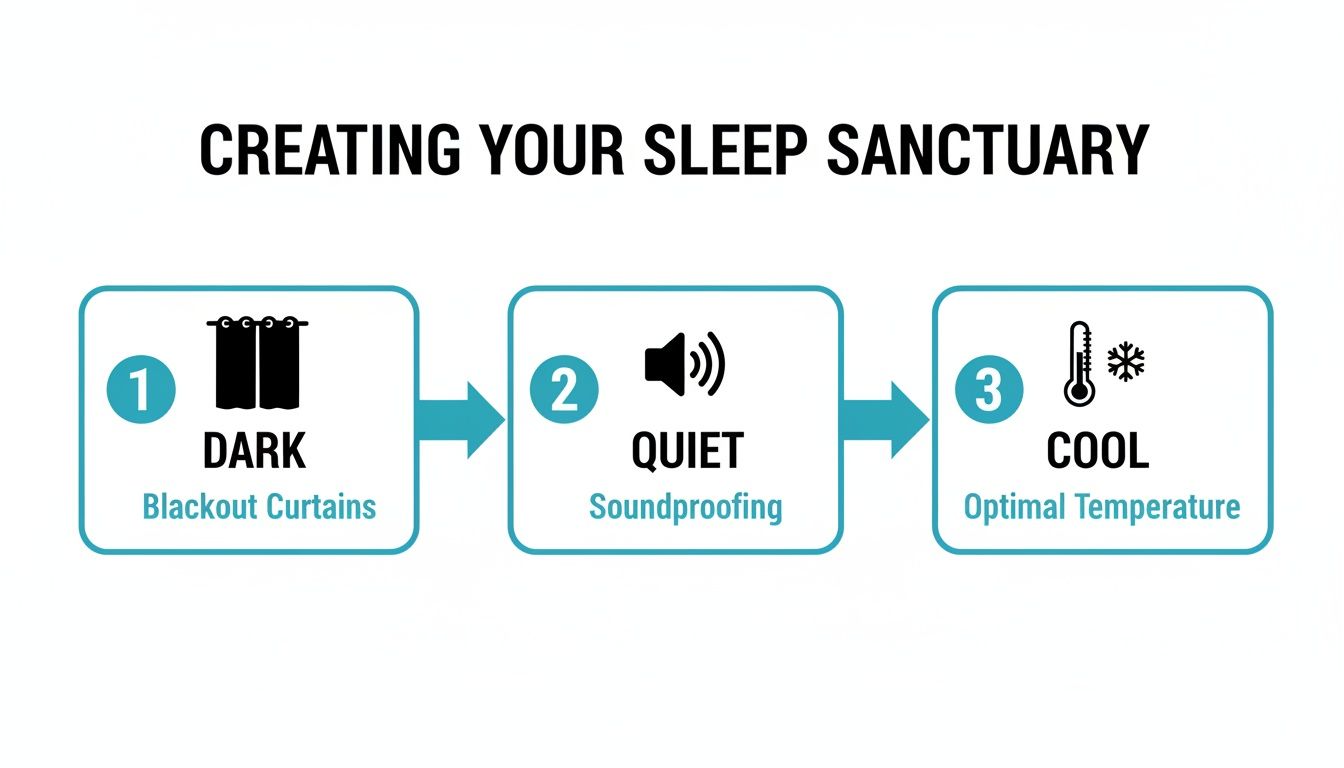 CREATING YOUR SLEEP SANCTUARY

1
DARK
Blackout Curtains

2
QUIET
Soundproofing

3
COOL
Optimal Temperature